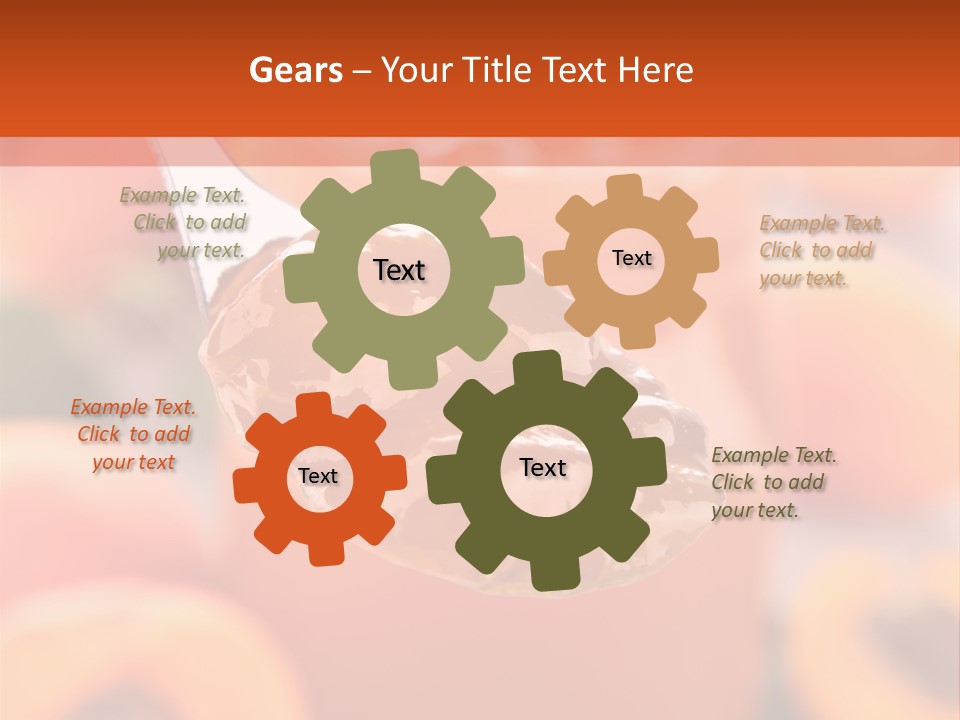 Gears – Your Title Text Here

Example Text. Click to add your text.

Text

Text

Example Text. Click to add your text.

Example Text. Click to add your text

Text

Text

Example Text. Click to add your text.